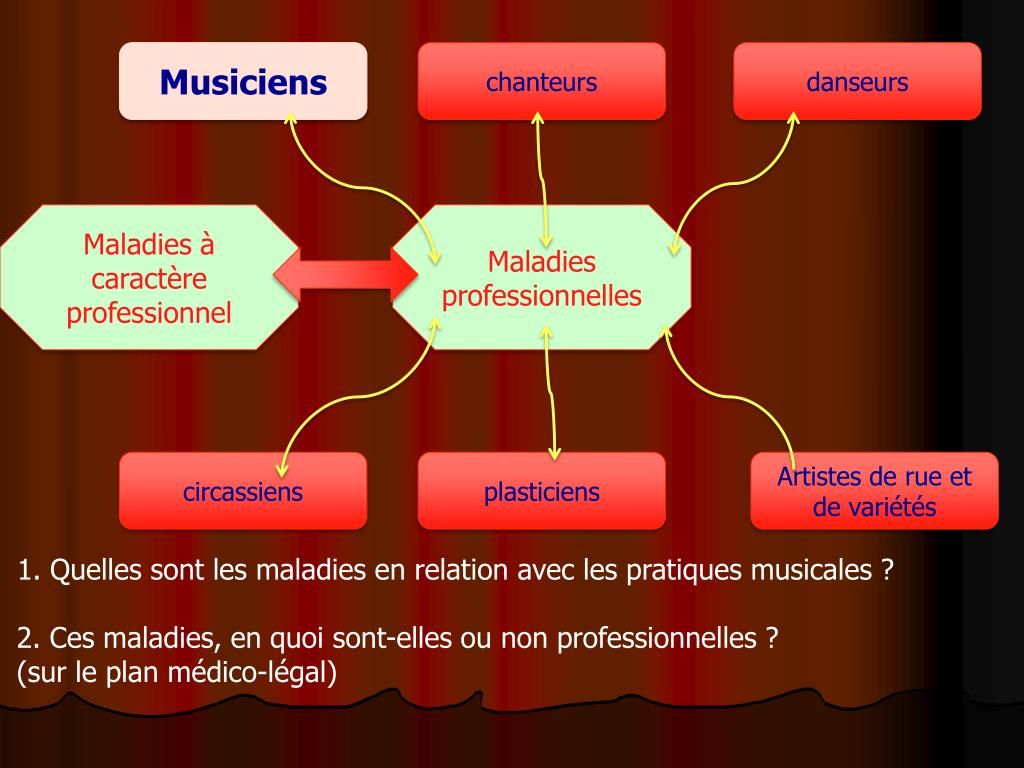 Musiciens

chanteurs

danseurs

Maladies à caractère professionnel

Maladies professionnelles

circassiens

plasticiens

Artistes de rue et de variétés

1. Quelles sont les maladies en relation avec les pratiques musicales ?

2. Ces maladies, en quoi sont-elles ou non professionnelles ?
(sur le plan médico-légal)